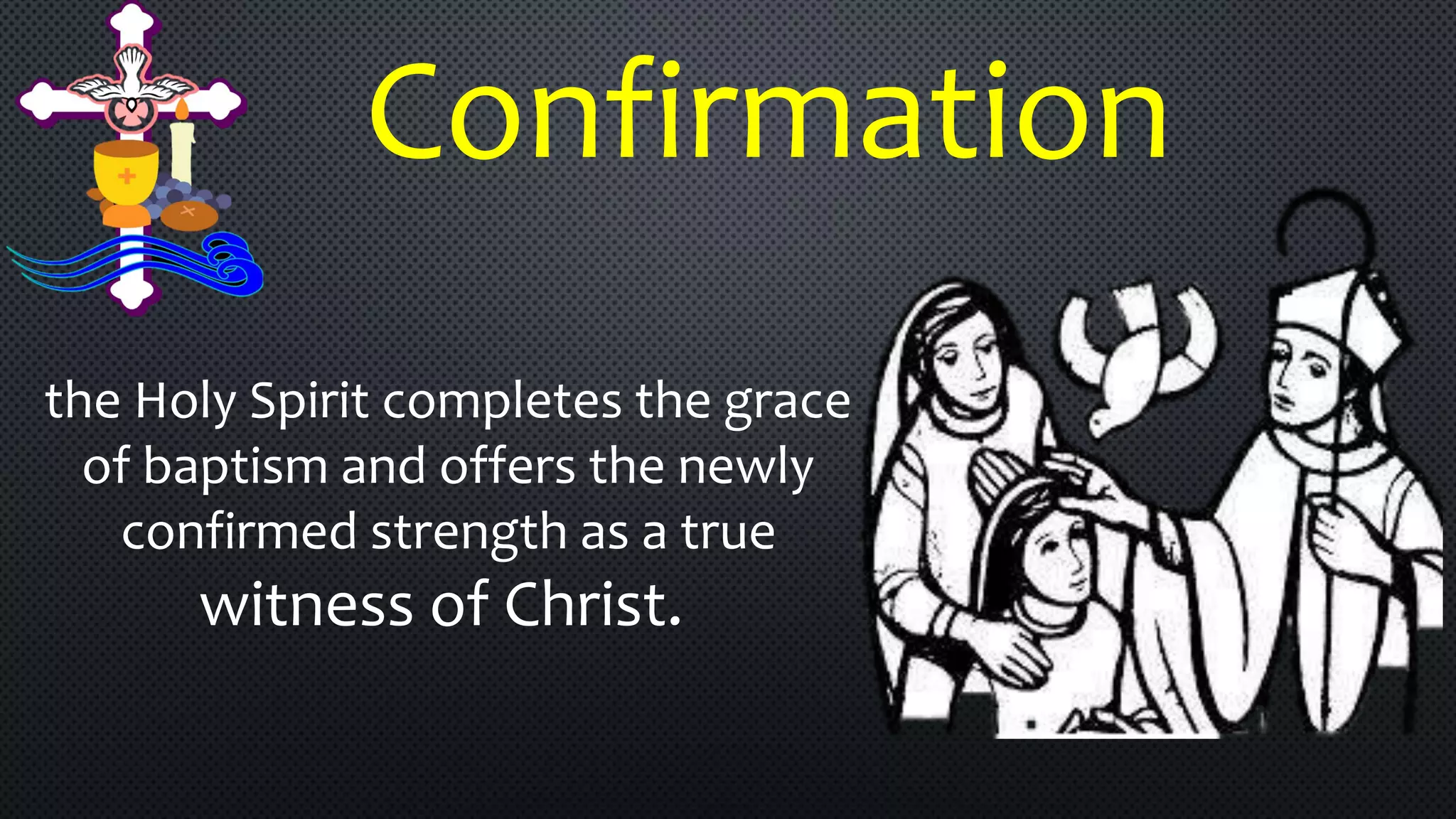 Confirmation

the Holy Spirit completes the grace of baptism and offers the newly confirmed strength as a true witness of Christ.